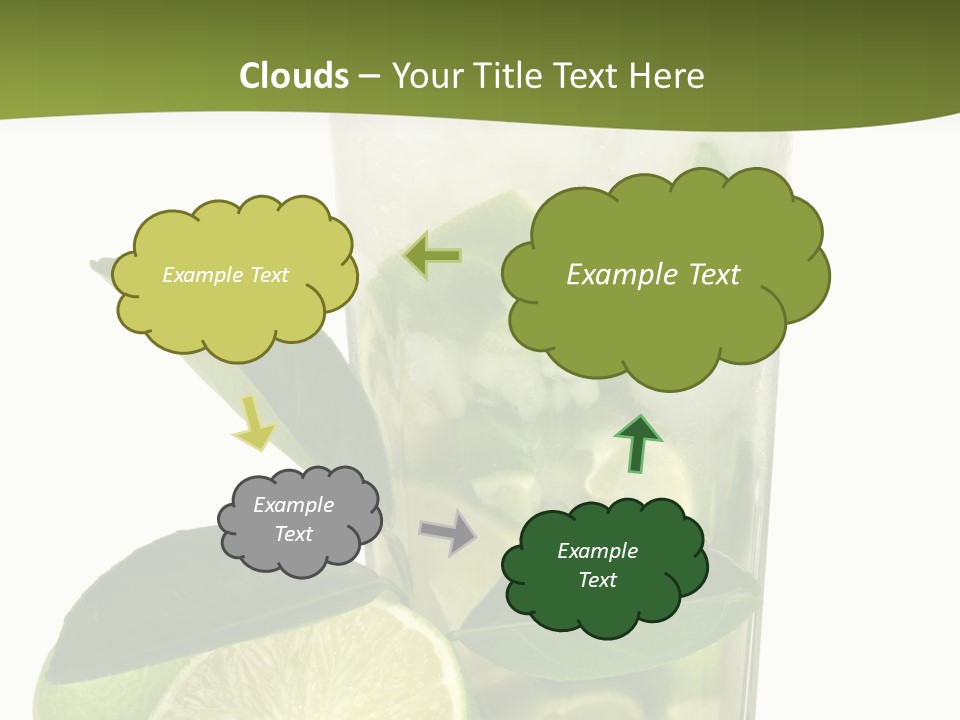 Clouds – Your Title Text Here

Example Text

Example Text

Example Text

Example Text